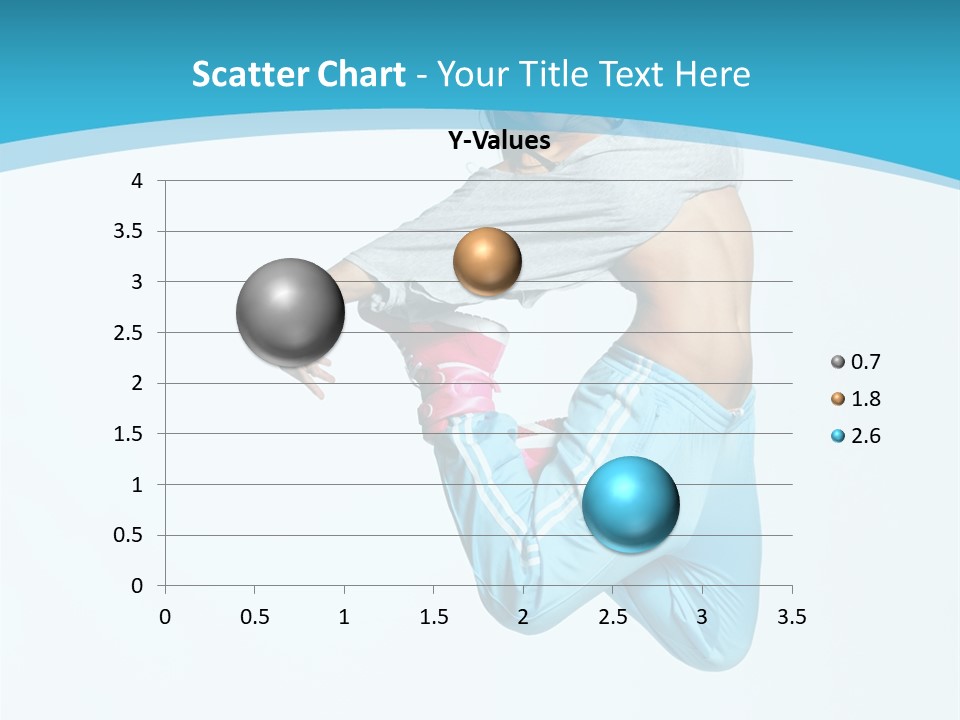 Scatter Chart - Your Title Text Here

Y-Values

4
3.5
3
2.5
2
1.5
1
0.5
0

0 0.5 1 1.5 2 2.5 3 3.5

0.7
1.8
2.6